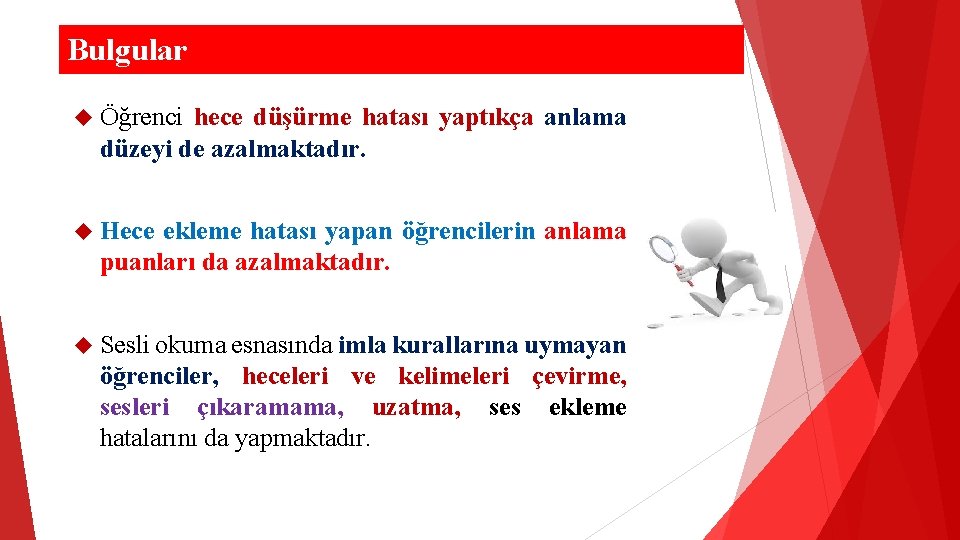 Bulgular

Öğrenci hece düşürme hatası yaptıkça anlama düzeyi de azalmaktadır.

Hece ekleme hatası yapan öğrencilerin anlama puanları da azalmaktadır.

Sesli okuma esnasında imla kurallarına uymayan öğrenciler, heceleri ve kelimeleri çevirme, sesleri çıkaramama, uzatma, ses ekleme hatalarını da yapmaktadır.